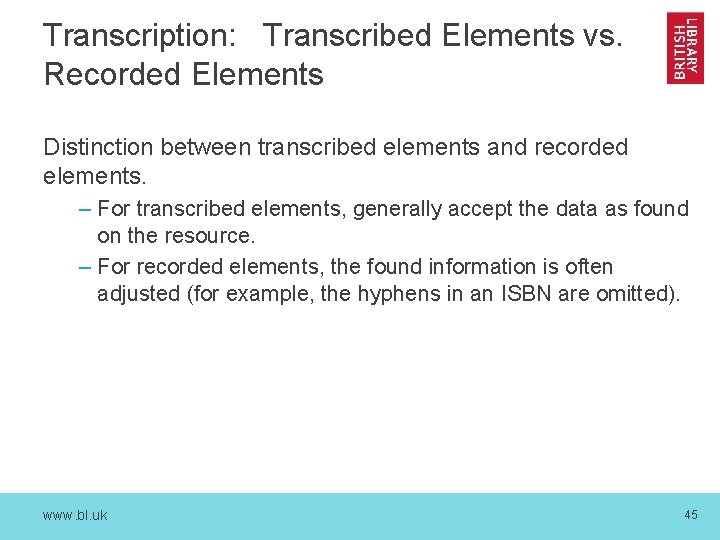 Transcription: Transcribed Elements vs. Recorded Elements

BRITISH LIBRARY

Distinction between transcribed elements and recorded elements.

– For transcribed elements, generally accept the data as found on the resource.

– For recorded elements, the found information is often adjusted (for example, the hyphens in an ISBN are omitted).

www.bl.uk

45